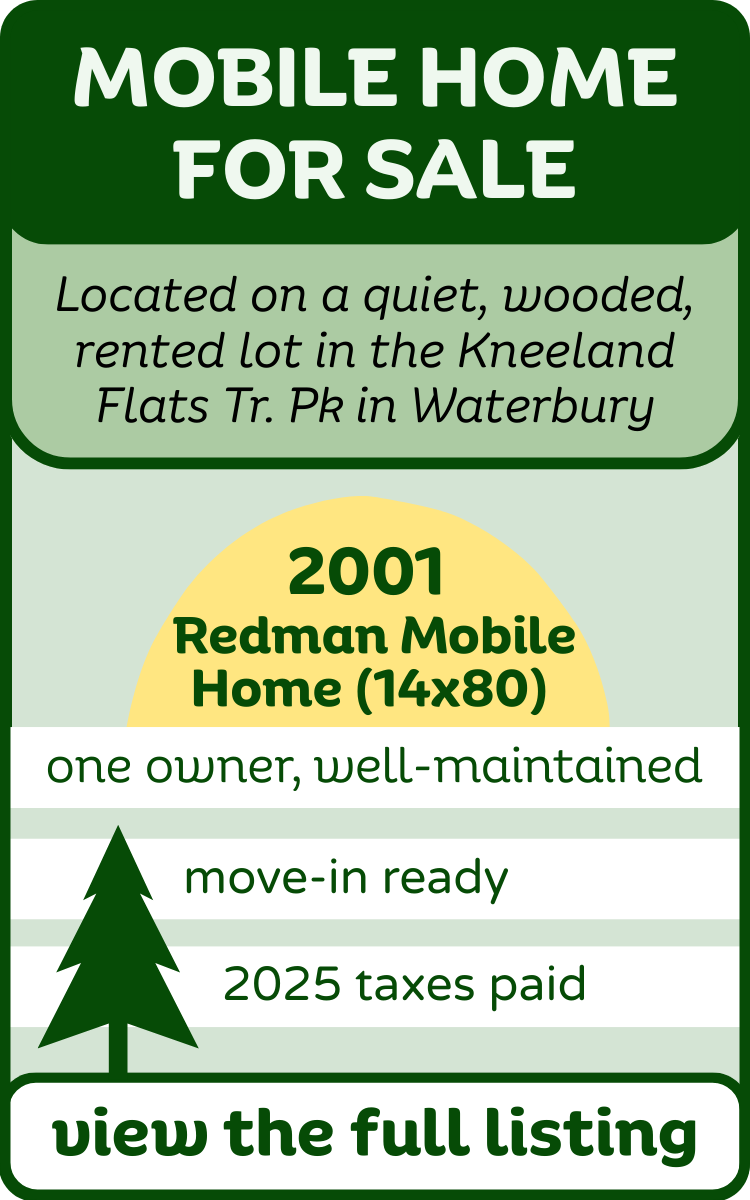 MOBILE HOME FOR SALE

Located on a quiet, wooded, rented lot in the Kneeland Flats Tr. Pk in Waterbury

2001
Redman Mobile Home (14x80)

one owner, well-maintained

move-in ready

2025 taxes paid

view the full listing